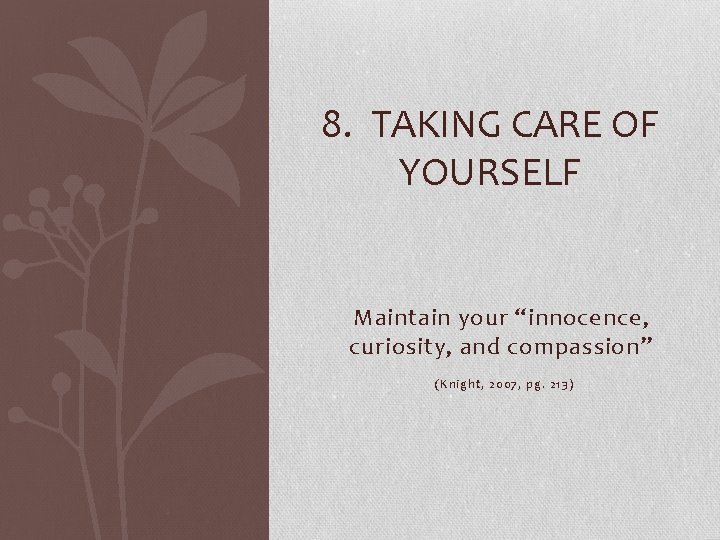 8. TAKING CARE OF YOURSELF

Maintain your “innocence, curiosity, and compassion”

(Knight, 2007, pg. 213)